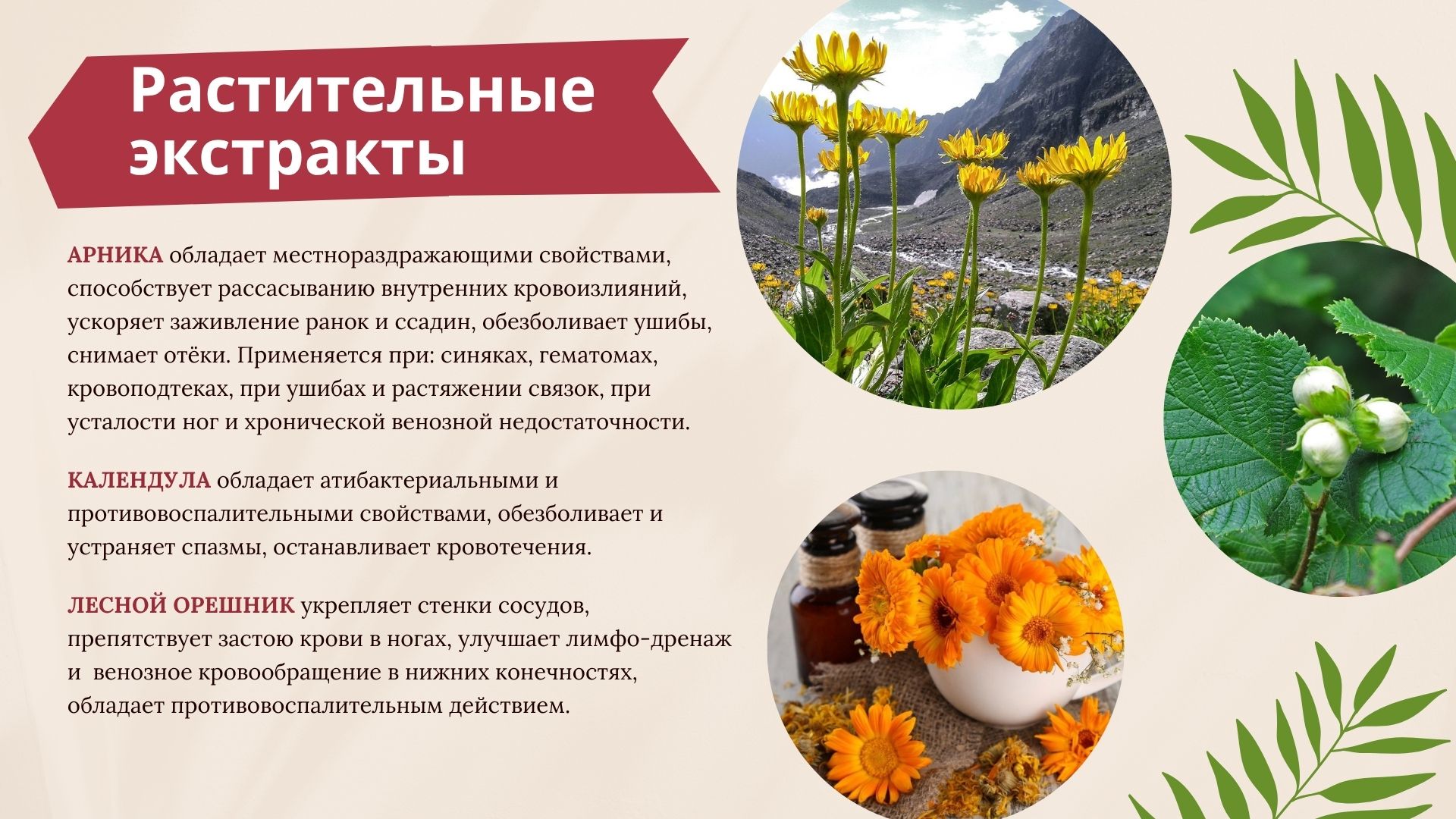 Растительные экстракты

АРНИКА обладает местнораздражающими свойствами, способствует рассасыванию внутренних кровоизлияний, ускоряет заживление ранок и ссадин, обезболивает ушибы, снимает отёки. Применяется при: синяках, гематомах, кровоподтеках, при ушибах и растяжении связок, при усталости ног и хронической венозной недостаточности.

КАЛЕНДУЛА обладает атибактериальными и противовоспалительными свойствами, обезболивает и устраняет спазмы, останавливает кровотечения.

ЛЕСНОЙ ОРЕШНИК укрепляет стенки сосудов, препятствует застою крови в ногах, улучшает лимфо-дренаж и венозное кровообращение в нижних конечностях, обладает противовоспалительным действием.